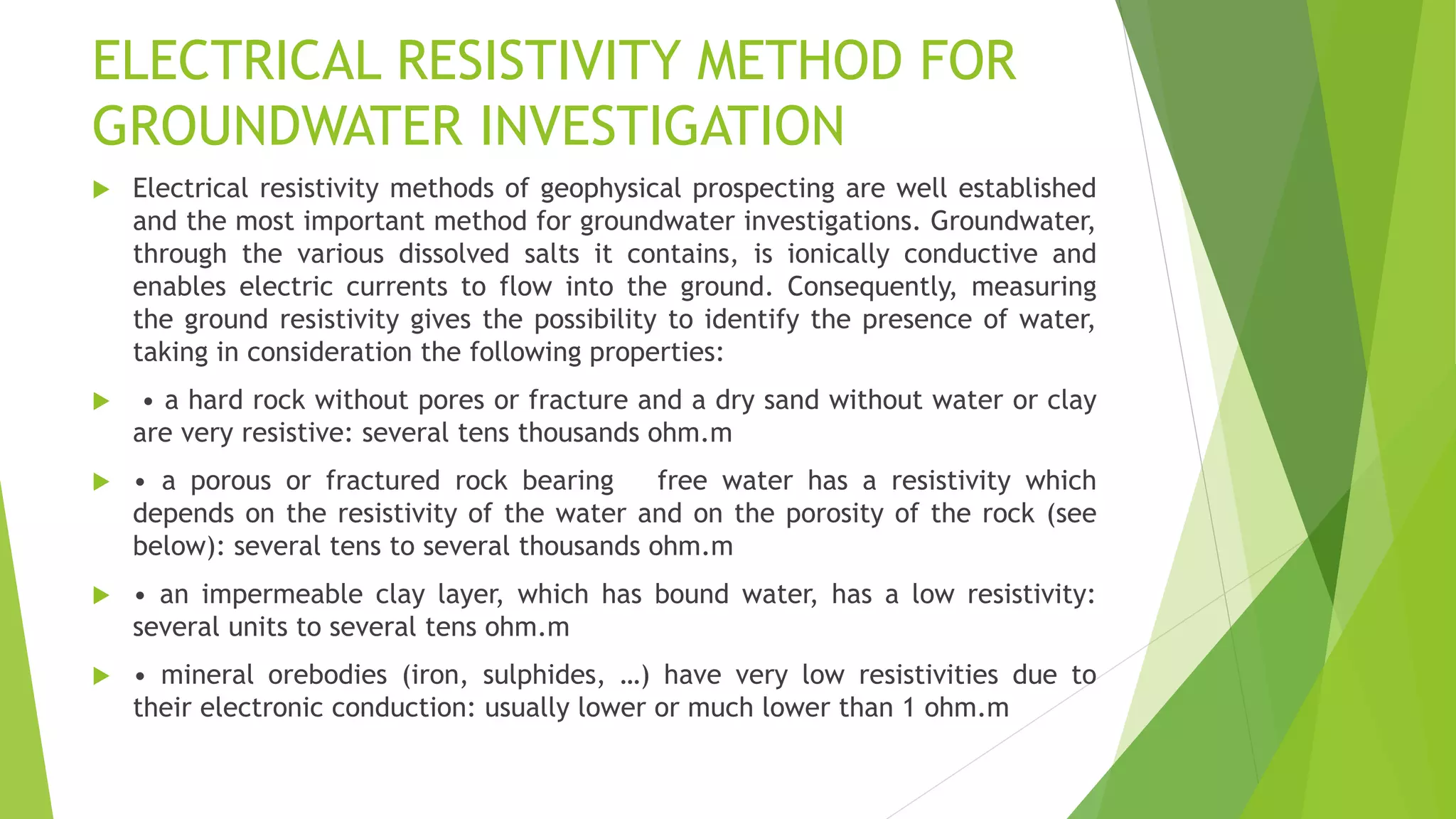 ELECTRICAL RESISTIVITY METHOD FOR GROUNDWATER INVESTIGATION

Electrical resistivity methods of geophysical prospecting are well established and the most important method for groundwater investigations. Groundwater, through the various dissolved salts it contains, is ionically conductive and enables electric currents to flow into the ground. Consequently, measuring the ground resistivity gives the possibility to identify the presence of water, taking in consideration the following properties:

• a hard rock without pores or fracture and a dry sand without water or clay are very resistive: several tens thousands ohm.m

• a porous or fractured rock bearing free water has a resistivity which depends on the resistivity of the water and on the porosity of the rock (see below): several tens to several thousands ohm.m

• an impermeable clay layer, which has bound water, has a low resistivity: several units to several tens ohm.m

• mineral orebodies (iron, sulphides, …) have very low resistivities due to their electronic conduction: usually lower or much lower than 1 ohm.m